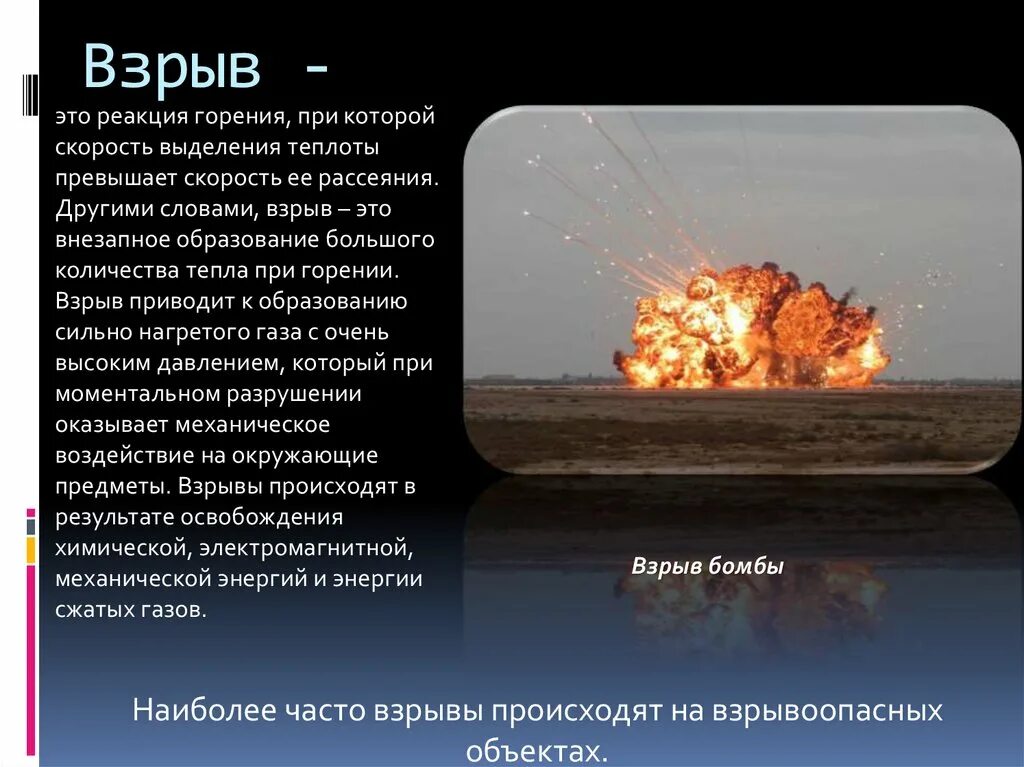 Взрыв -

это реакция горения, при которой скорость выделения теплоты превышает скорость ее рассеяния. Другими словами, взрыв – это внезапное образование большого количества тепла при горении. Взрыв приводит к образованию сильно нагретого газа с очень высоким давлением, который при моментальном разрушении оказывает механическое воздействие на окружающие предметы. Взрывы происходят в результате освобождения химической, электромагнитной, механической энергий и энергии сжатых газов.

Взрыв бомбы

Наиболее часто взрывы происходят на взрывоопасных объектах.